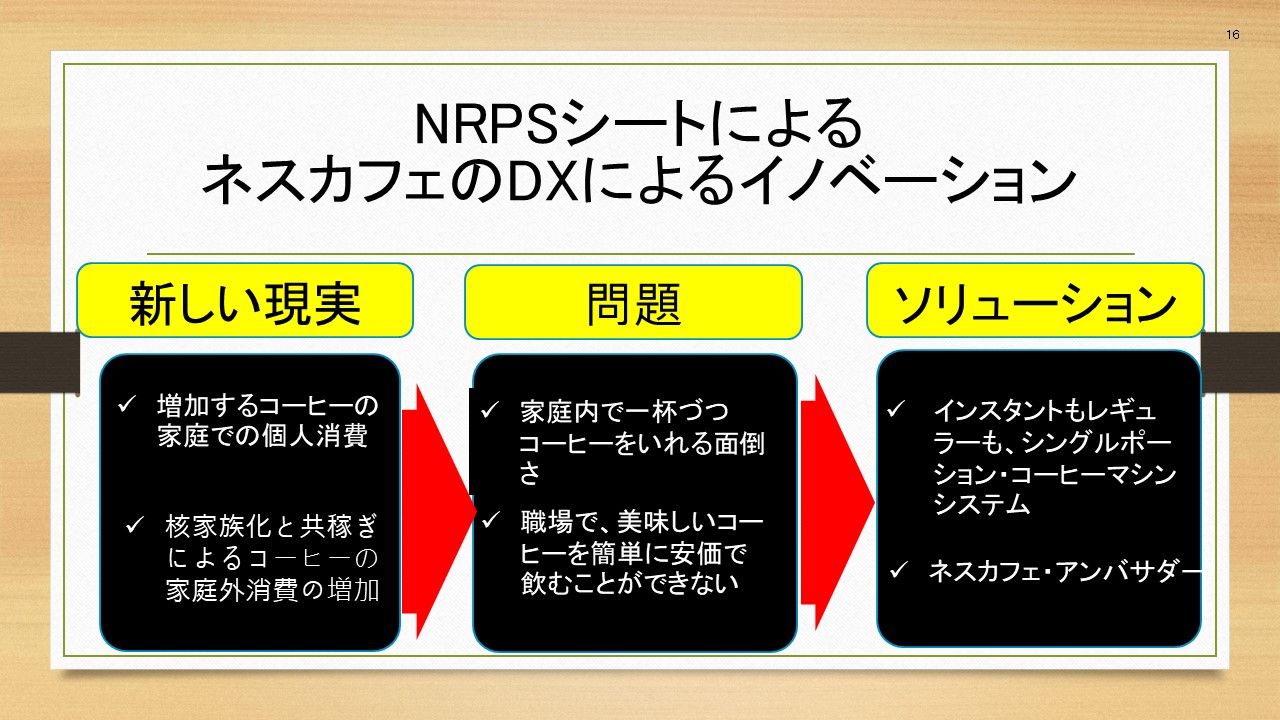 16

NRPSシートによる
ネスカフェのDXによるイノベーション

新しい現実

✓ 増加するコーヒーの家庭での個人消費

✓ 核家族化と共稼ぎによるコーヒーの家庭外消費の増加

問題

✓ 家庭内で一杯づつコーヒーをいれる面倒さ

✓ 職場で、美味しいコーヒーを簡単に安価で飲むことができない

ソリューション

✓ インスタントもレギュラーも、シングルポーション・コーヒーマシンシステム

✓ ネスカフェ・アンバサダー